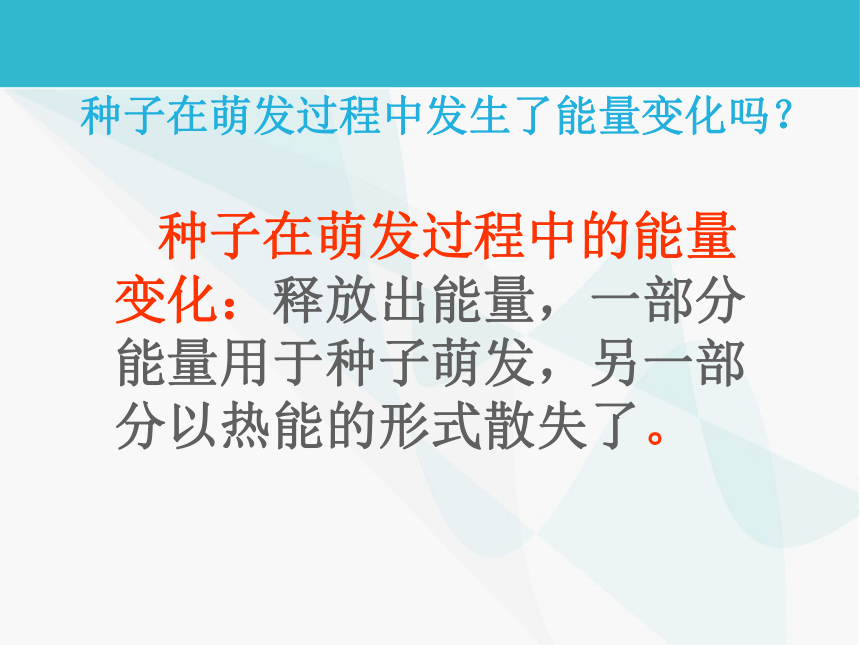 种子在萌发过程中发生了能量变化吗？

种子在萌发过程中的能量变化：释放出能量，一部分能量用于种子萌发，另一部分以热能的形式散失了。